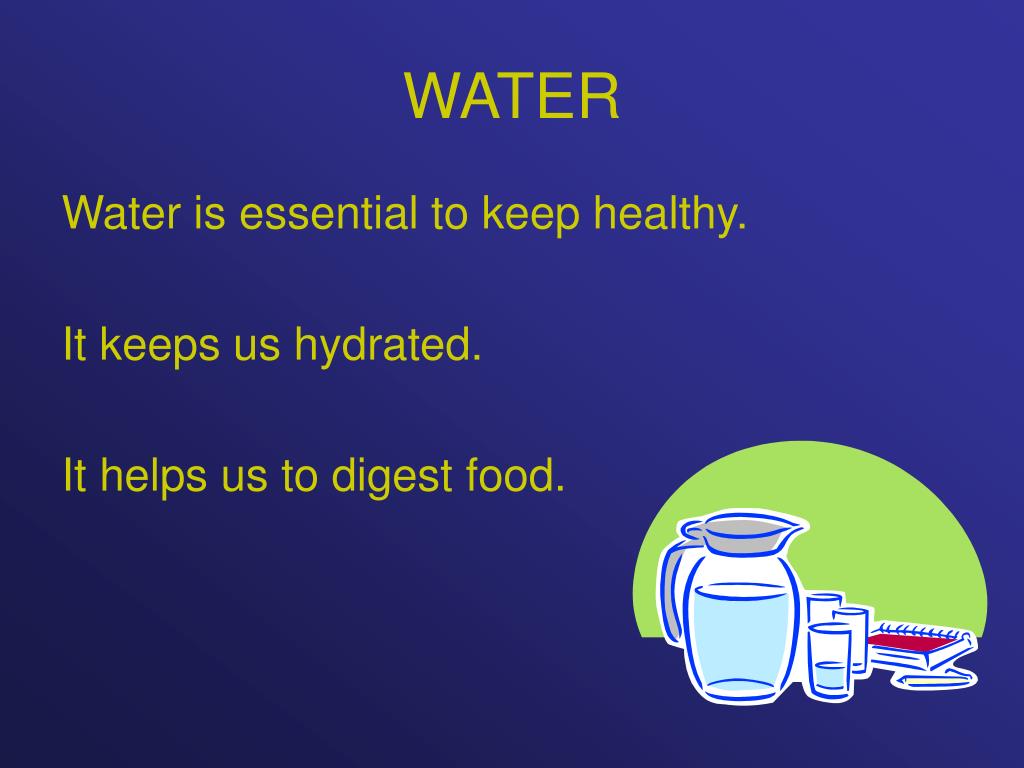 WATER

Water is essential to keep healthy.

It keeps us hydrated.

It helps us to digest food.